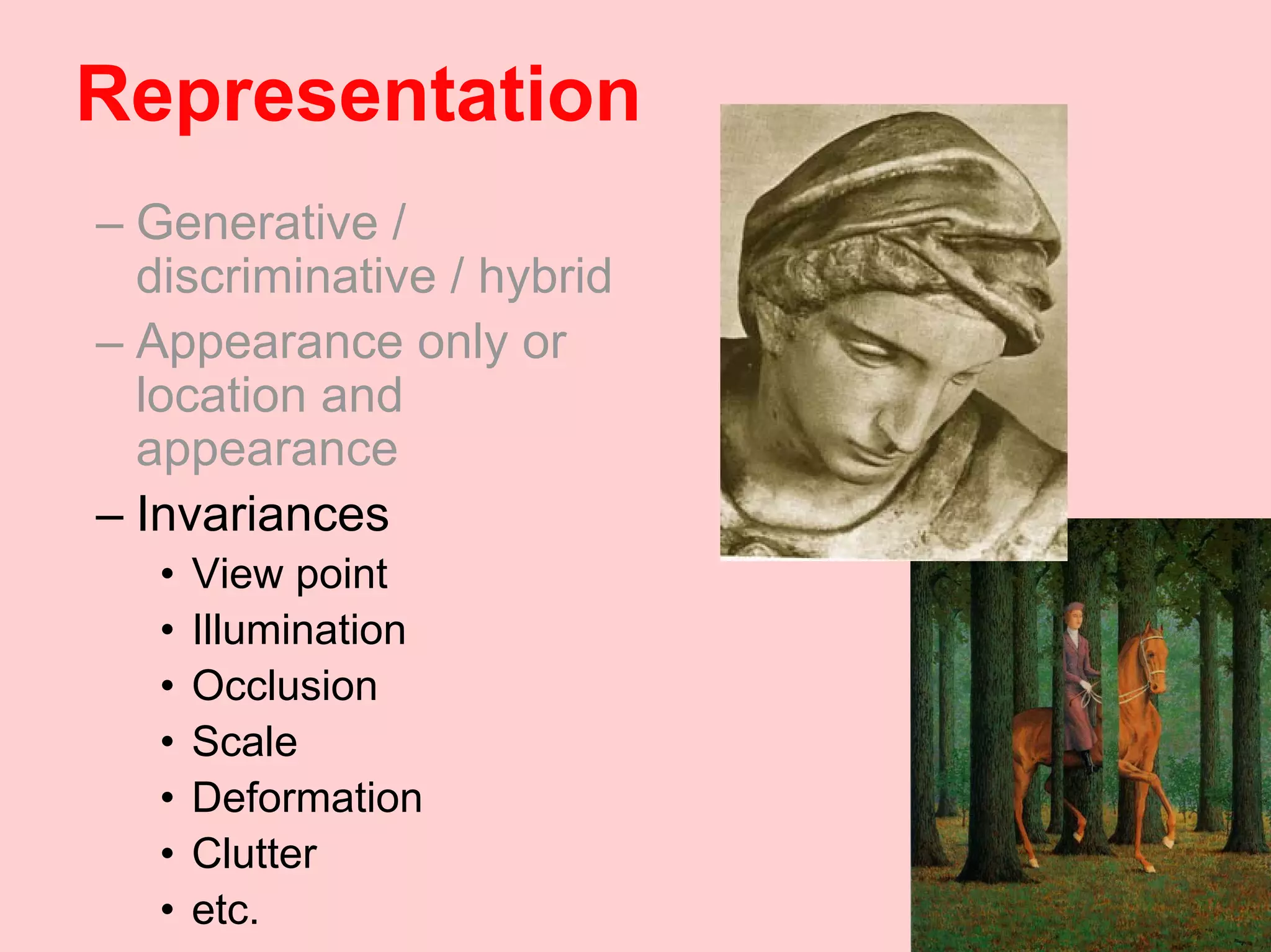 Representation

– Generative / discriminative / hybrid

– Appearance only or location and appearance

– Invariances

• View point
• Illumination
• Occlusion
• Scale
• Deformation
• Clutter
• etc.